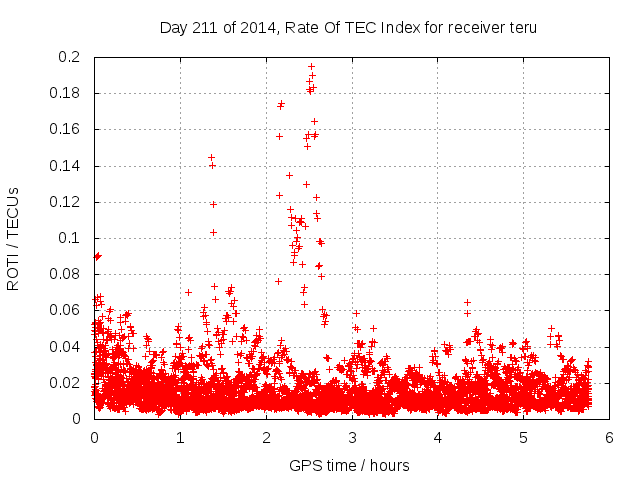 Day 211 of 2014, Rate Of TEC Index for receiver teru

ROTI / TECUs

0.2
0.18
0.16
0.14
0.12
0.1
0.08
0.06
0.04
0.02
0

0 1 2 3 4 5 6

GPS time / hours